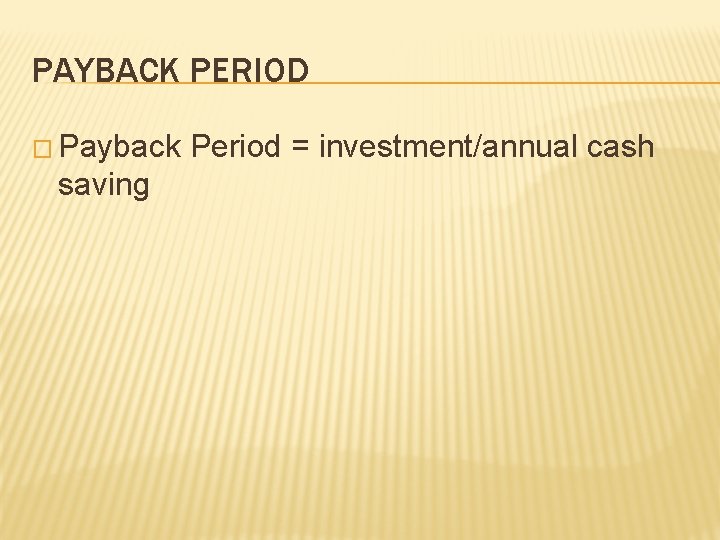 PAYBACK PERIOD

□ Payback Period = investment/annual cash saving